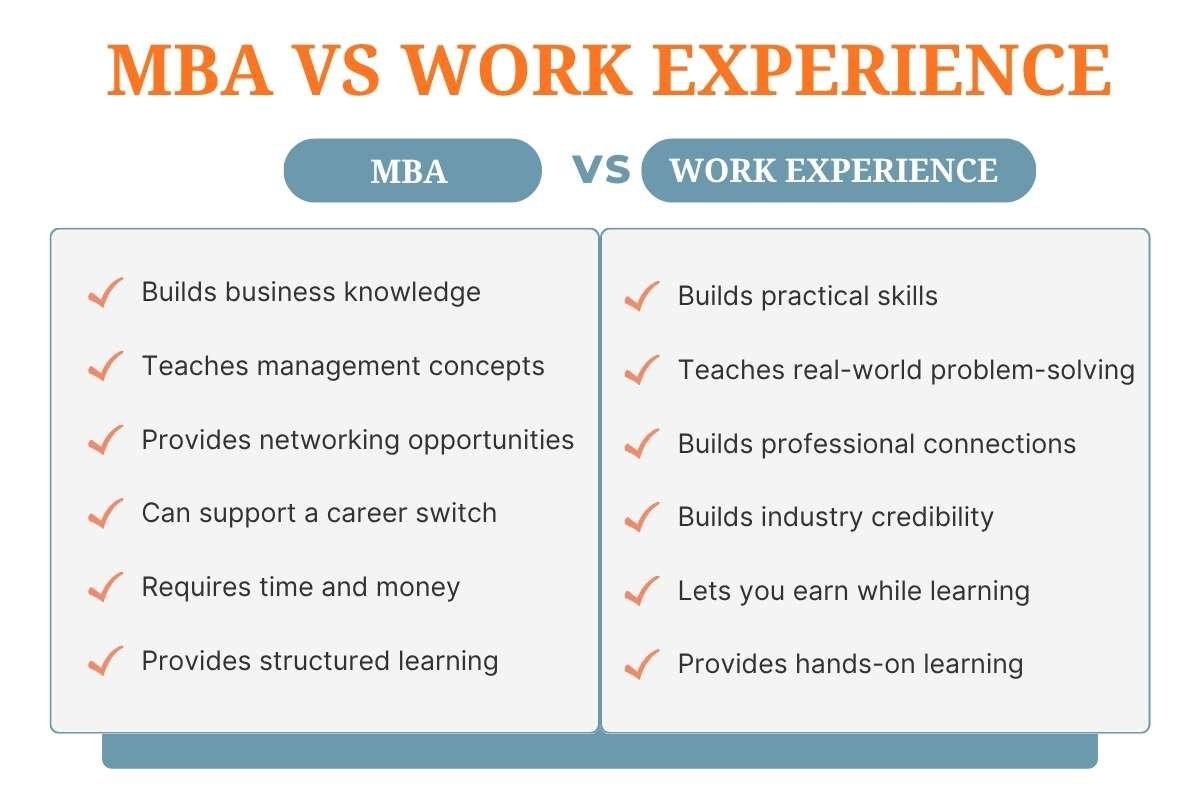 MBA VS WORK EXPERIENCE

MBA

VS

WORK EXPERIENCE

Builds business knowledge

Teaches management concepts

Provides networking opportunities

Can support a career switch

Requires time and money

Provides structured learning

Builds practical skills

Teaches real-world problem-solving

Builds professional connections

Builds industry credibility

Lets you earn while learning

Provides hands-on learning